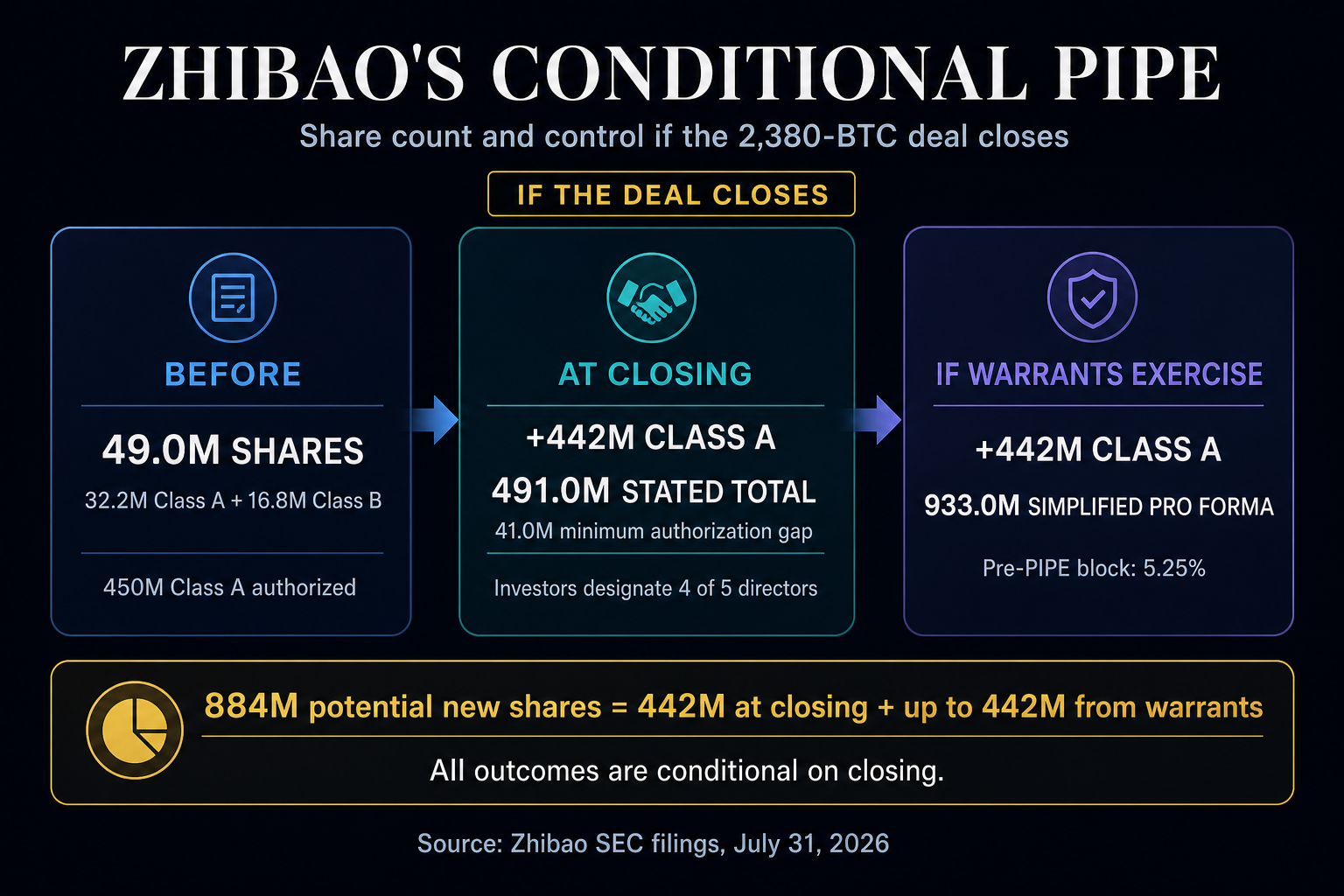 ZHIBAO'S CONDITIONAL PIPE

Share count and control if the 2,380-BTC deal closes

IF THE DEAL CLOSES

BEFORE

49.0M SHARES

32.2M Class A + 16.8M Class B

450M Class A authorized

AT CLOSING

+442M CLASS A

491.0M STATED TOTAL

41.0M minimum authorization gap

Investors designate 4 of 5 directors

IF WARRANTS EXERCISE

+442M CLASS A

933.0M SIMPLIFIED PRO FORMA

Pre-PIPE block: 5.25%

884M potential new shares = 442M at closing + up to 442M from warrants

All outcomes are conditional on closing.

Source: Zhibao SEC filings, July 31, 2026